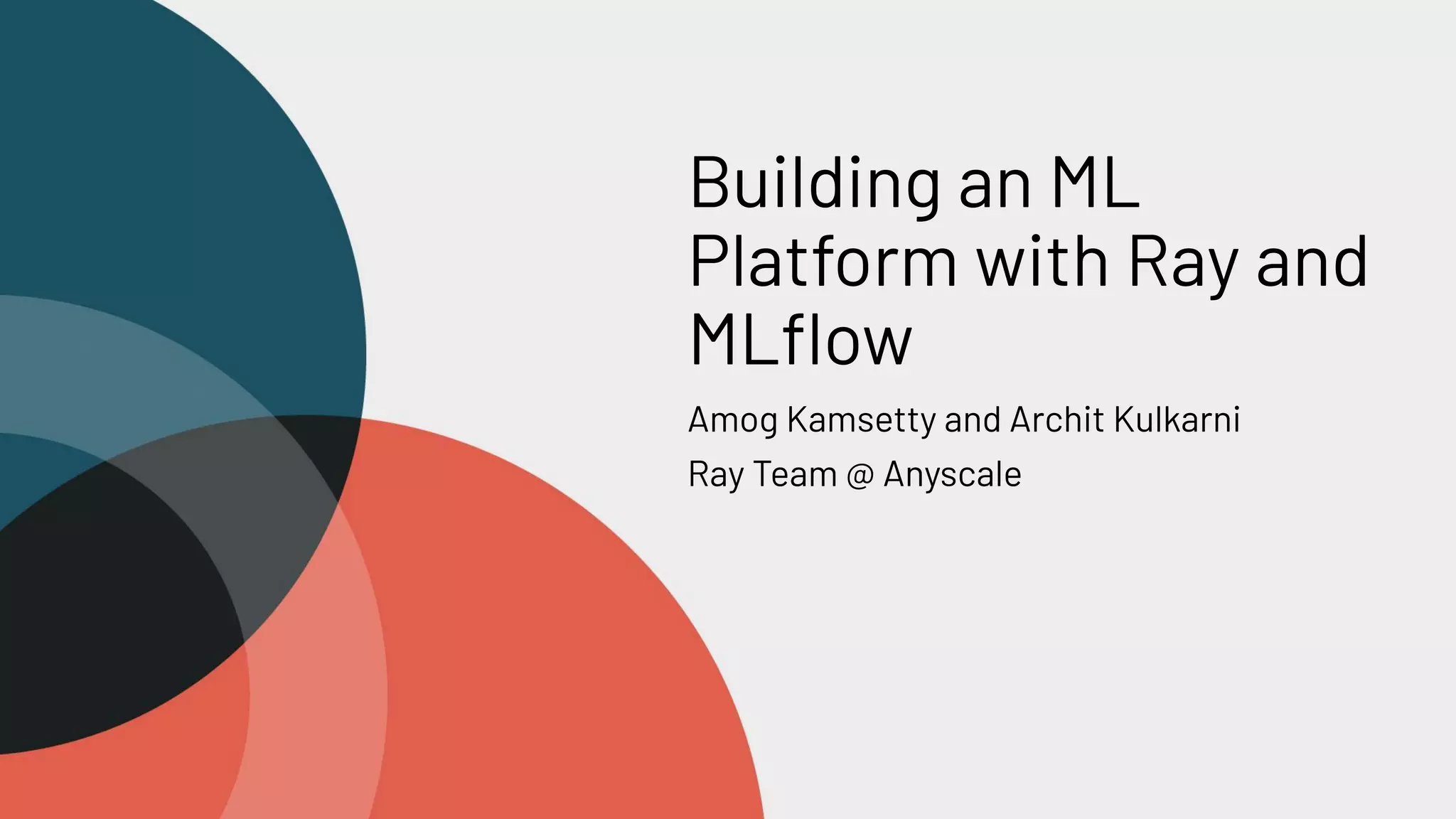 Building an ML Platform with Ray and MLflow

Amog Kamsetty and Archit Kulkarni

Ray Team @ Anyscale